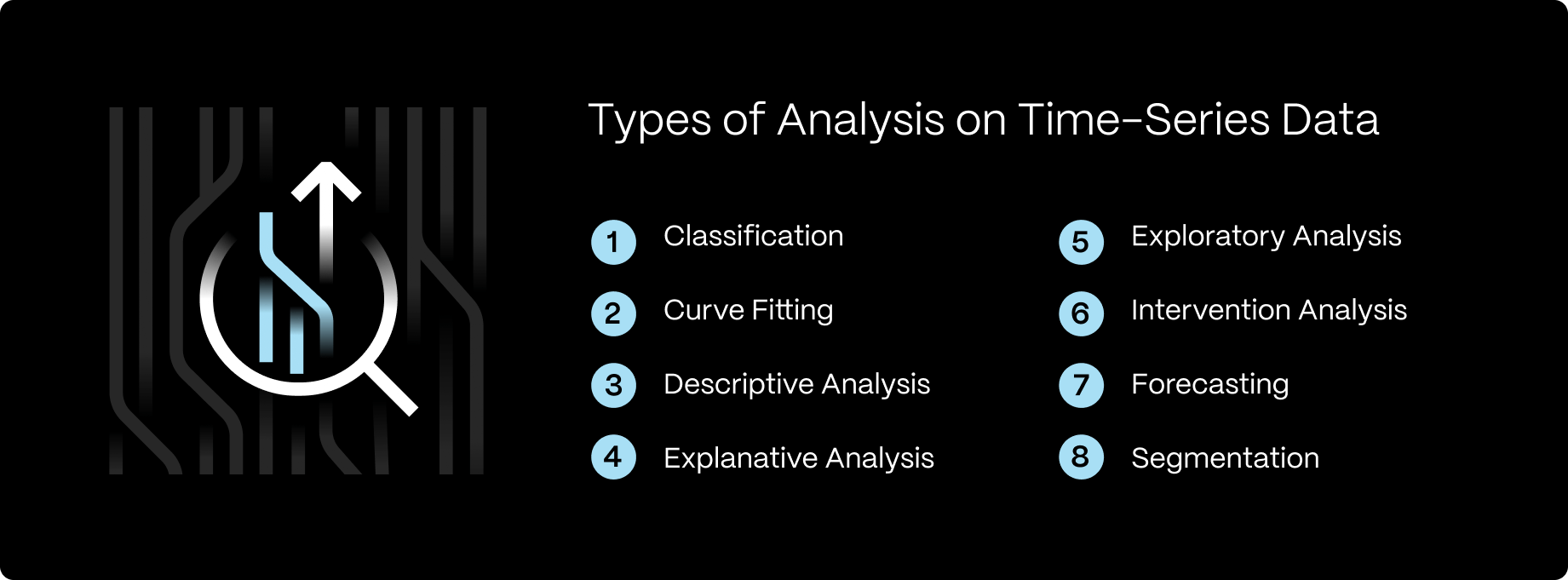 Types of Analysis on Time-Series Data

1 Classification

2 Curve Fitting

3 Descriptive Analysis

4 Explanative Analysis

5 Exploratory Analysis

6 Intervention Analysis

7 Forecasting

8 Segmentation